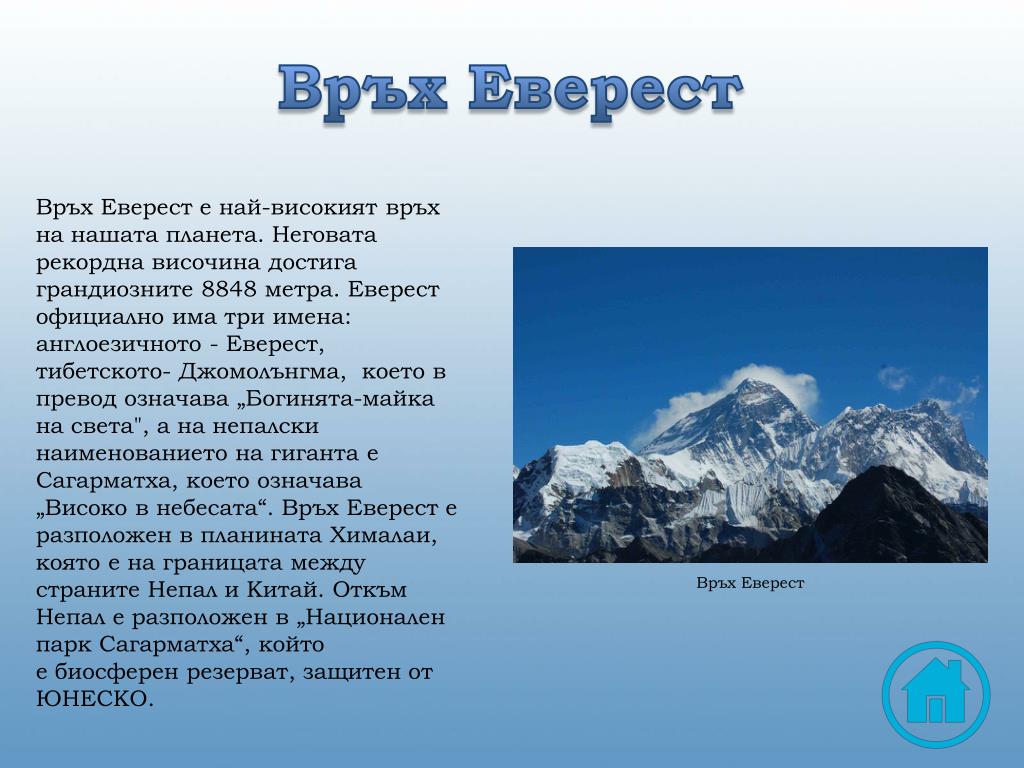 Връх Еверест

Връх Еверест е най-високият връх на нашата планета. Неговата рекордна височина достига грандиозните 8848 метра. Еверест официално има три имена: англоезичното - Еверест, тибетското- Джомолънгма, което в превод означава „Богинята-майка на света", а на непалски наименованието на гиганта е Сагарматха, което означава „Високо в небесата“. Връх Еверест е разположен в планината Хималаи, която е на границата между страните Непал и Китай. Откъм Непал е разположен в „Национален парк Сагарматха“, който е биосферен резерват, защитен от ЮНЕСКО.

Връх Еверест